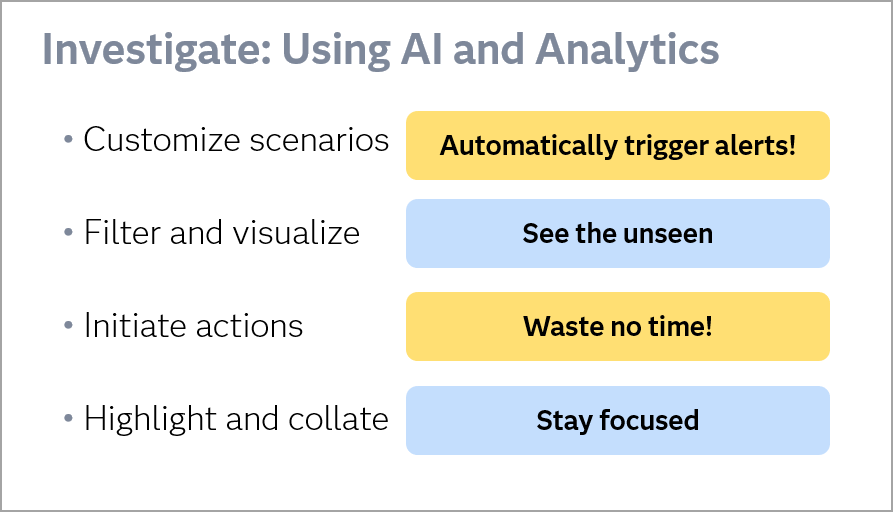 Investigate: Using AI and Analytics

• Customize scenarios

Automatically trigger alerts!

• Filter and visualize

See the unseen

• Initiate actions

Waste no time!

• Highlight and collate

Stay focused